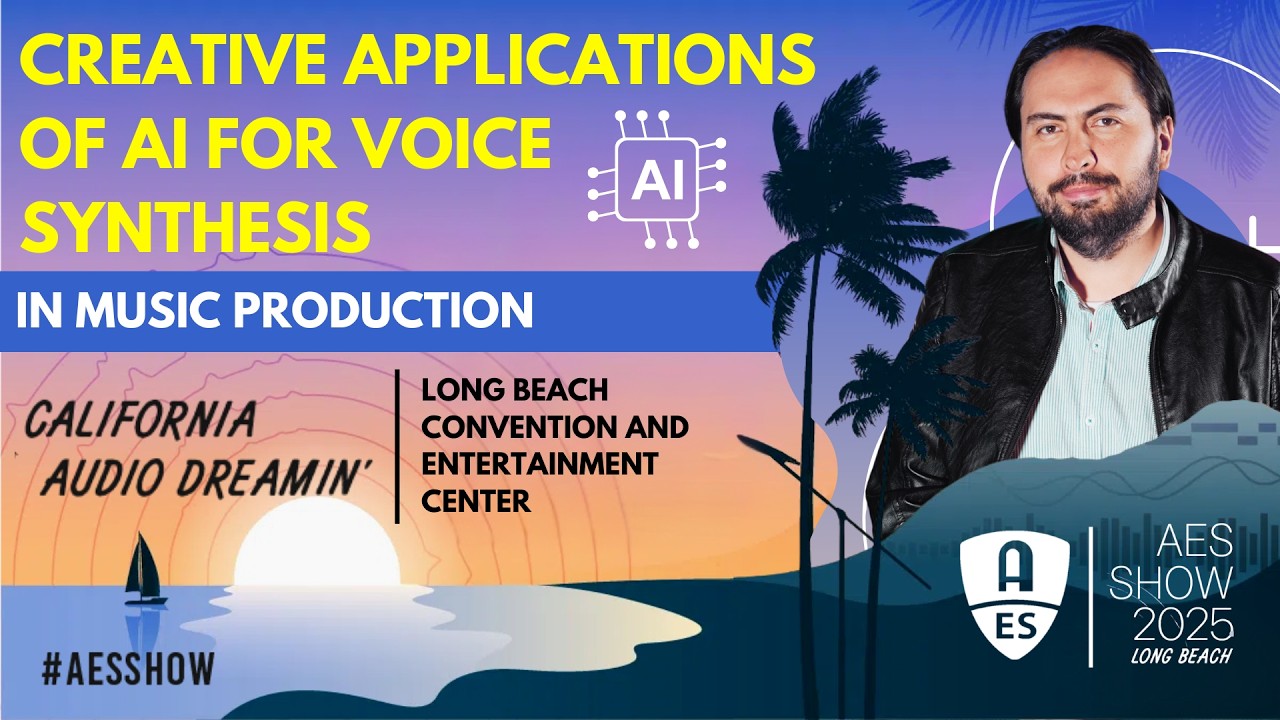 CREATIVE APPLICATIONS OF AI FOR VOICE SYNTHESIS

AI

IN MUSIC PRODUCTION

CALIFORNIA AUDIO DREAMIN'

LONG BEACH CONVENTION AND ENTERTAINMENT CENTER

#AESSHOW

A ES

AES SHOW 2025 LONG BEACH